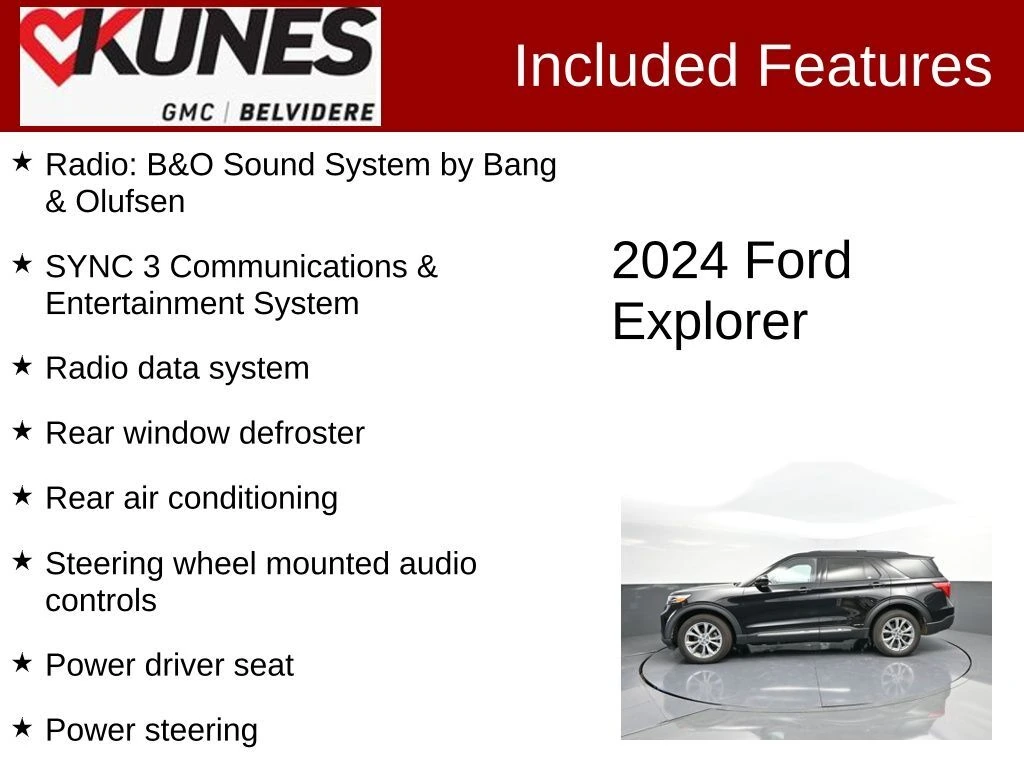 KUNES
GMC | BELVIDERE

Included Features

★ Radio: B&O Sound System by Bang & Olufsen

★ SYNC 3 Communications & Entertainment System

★ Radio data system

★ Rear window defroster

★ Rear air conditioning

★ Steering wheel mounted audio controls

★ Power driver seat

★ Power steering

2024 Ford Explorer